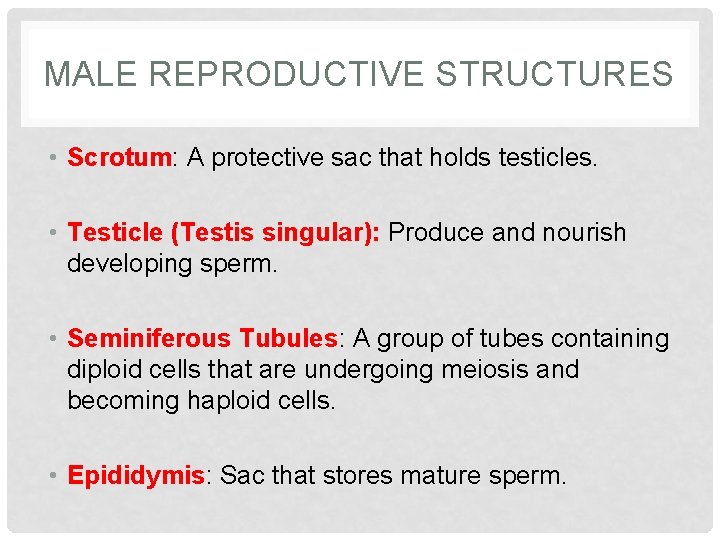 MALE REPRODUCTIVE STRUCTURES

• Scrotum: A protective sac that holds testicles.

• Testicle (Testis singular): Produce and nourish developing sperm.

• Seminiferous Tubules: A group of tubes containing diploid cells that are undergoing meiosis and becoming haploid cells.

• Epididymis: Sac that stores mature sperm.